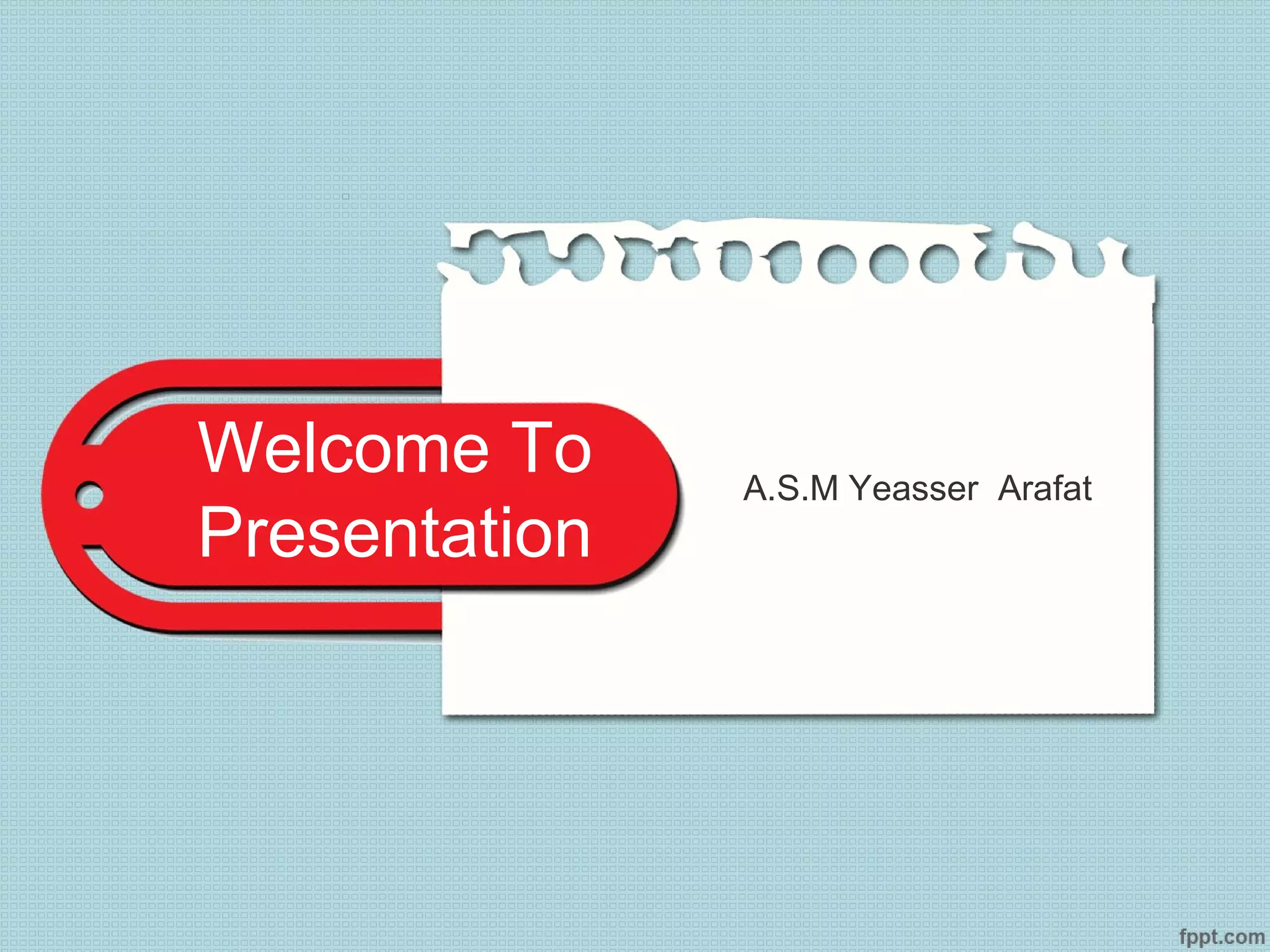 Welcome To Presentation

A.S.M Yeasser Arafat

fppt.com